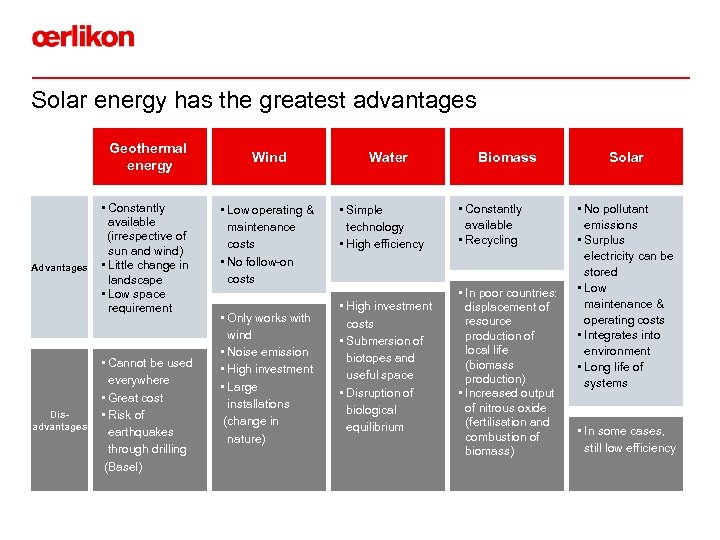 œrlikon

Solar energy has the greatest advantages

| | Geothermal energy | Wind | Water | Biomass | Solar |
|---|---|---|---|---|---|
| Advantages | ▪ Constantly available (irrespective of sun and wind) ▪ Little change in landscape ▪ Low space requirement | ▪ Low operating & maintenance costs ▪ No follow-on costs | ▪ Simple technology ▪ High efficiency | ▪ Constantly available ▪ Recycling | ▪ No pollutant emissions ▪ Surplus electricity can be stored ▪ Low maintenance & operating costs ▪ Integrates into environment ▪ Long life of systems |
| Dis-advantages | ▪ Cannot be used everywhere ▪ Great cost ▪ Risk of earthquakes through drilling (Basel) | ▪ Only works with wind ▪ Noise emission ▪ High investment ▪ Large installations (change in nature) | ▪ High investment costs ▪ Submersion of biotopes and useful space ▪ Disruption of biological equilibrium | ▪ In poor countries: displacement of resource production of local life (biomass production) ▪ Increased output of nitrous oxide (fertilisation and combustion of biomass) | ▪ In some cases, still low efficiency |